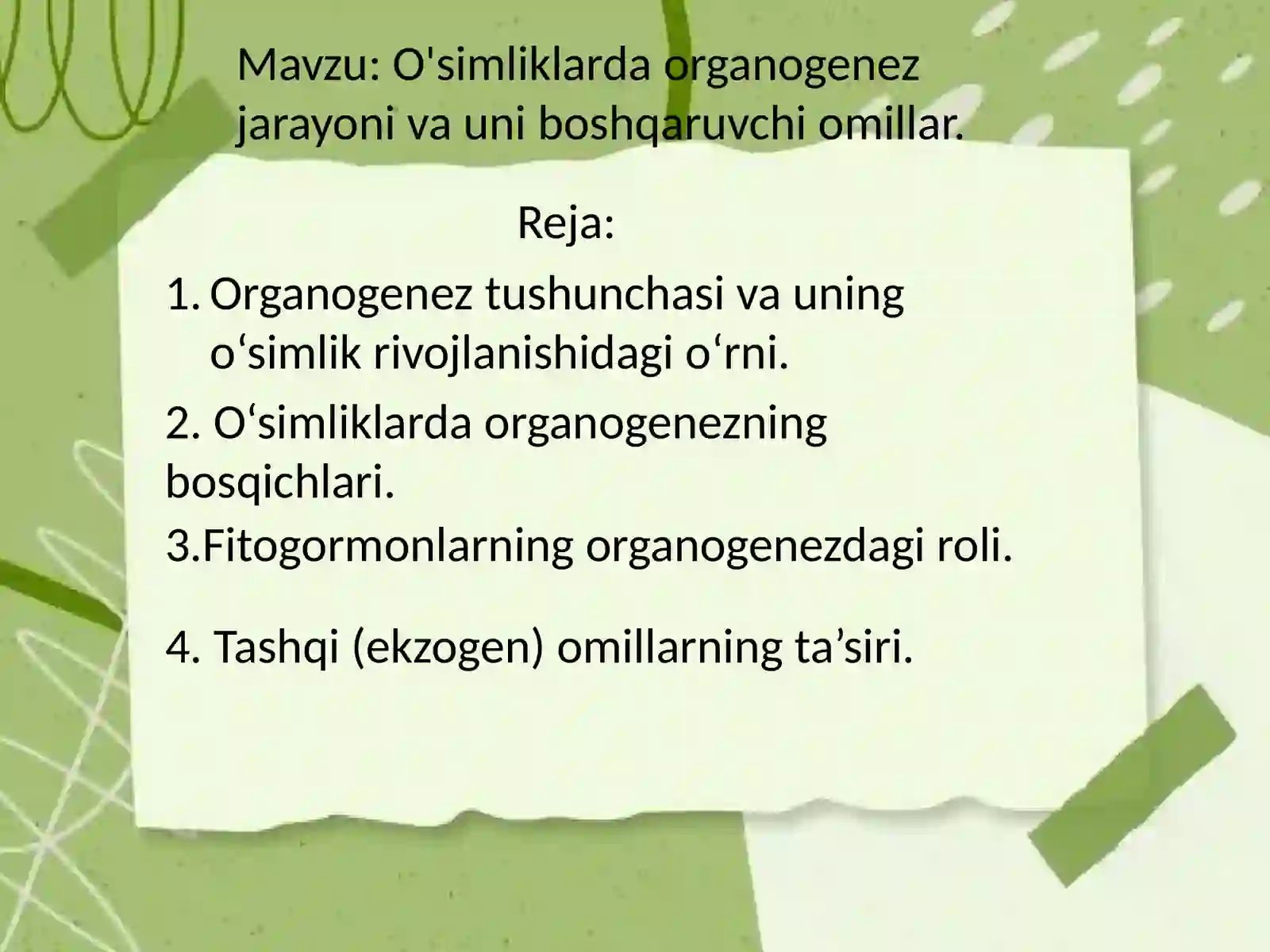 Mavzu: O'simliklarda organogenez jarayoni va uni boshqaruvchi omillar.

Reja:

1. Organogenez tushunchasi va uning o‘simlik rivojlanishidagi o‘rni.

2. O‘simliklarda organogenezning bosqichlari.

3.Fitogormonlarning organogenezdagi roli.

4. Tashqi (ekzogen) omillarning ta’siri.